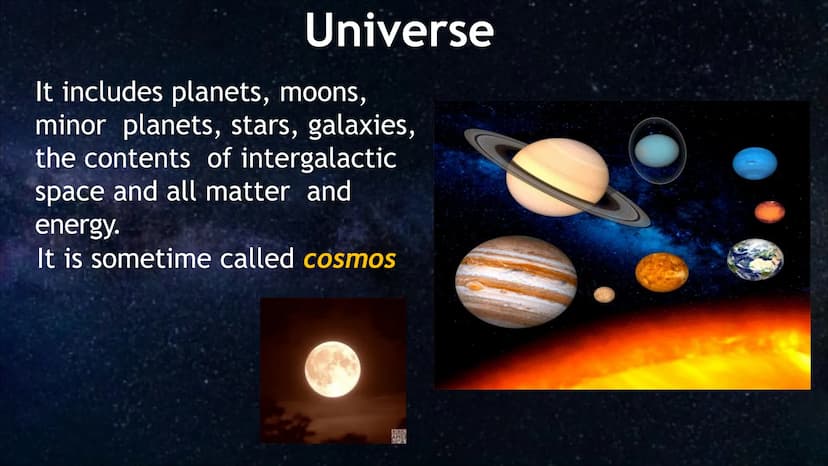 Universe

It includes planets, moons, minor planets, stars, galaxies, the contents of intergalactic space and all matter and energy.
It is sometime called cosmos